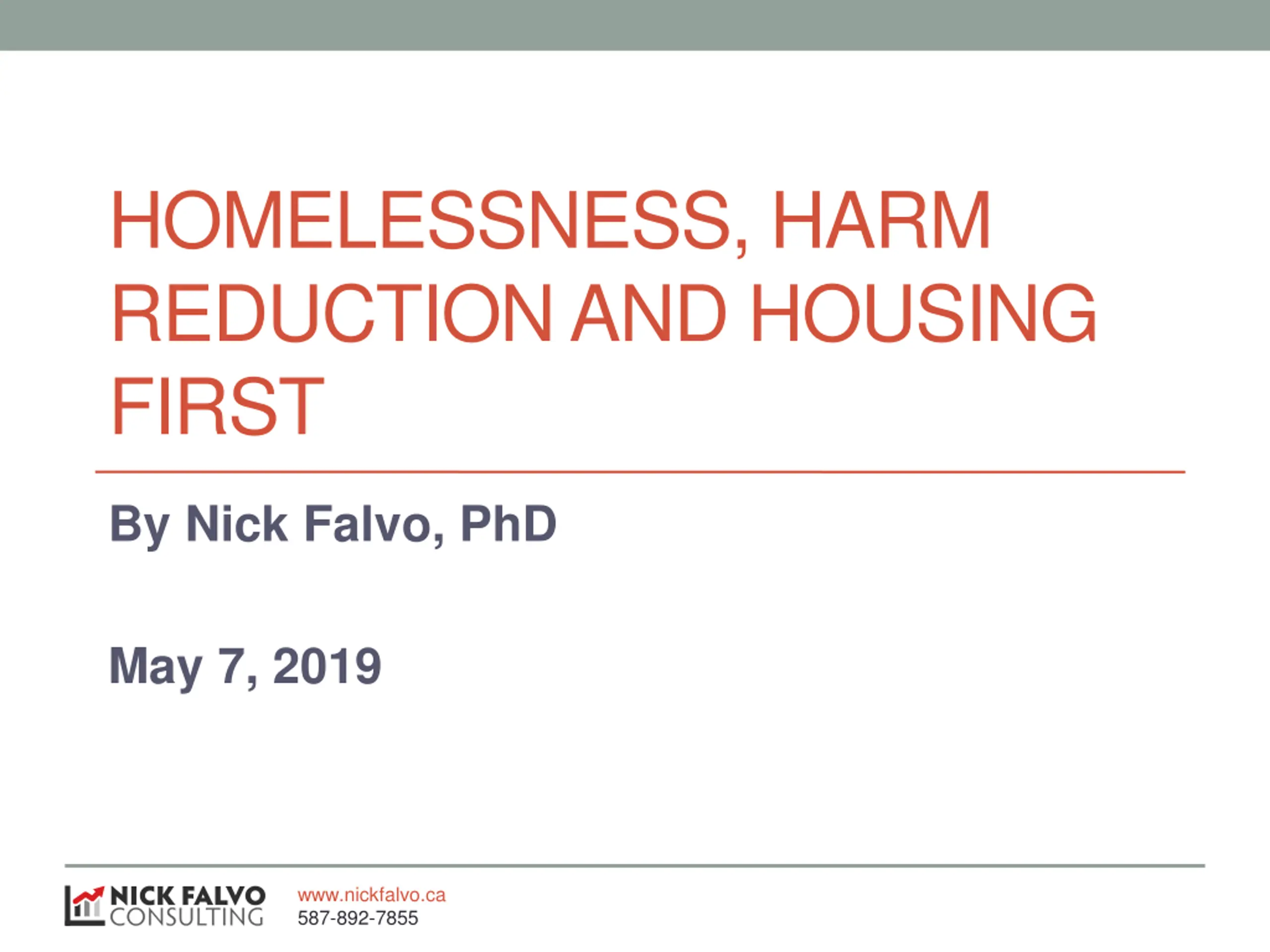 HOMELESSNESS, HARM REDUCTION AND HOUSING FIRST

By Nick Falvo, PhD

May 7, 2019

NICK FALVO
CONSULTING

www.nickfalvo.ca
587-892-7855